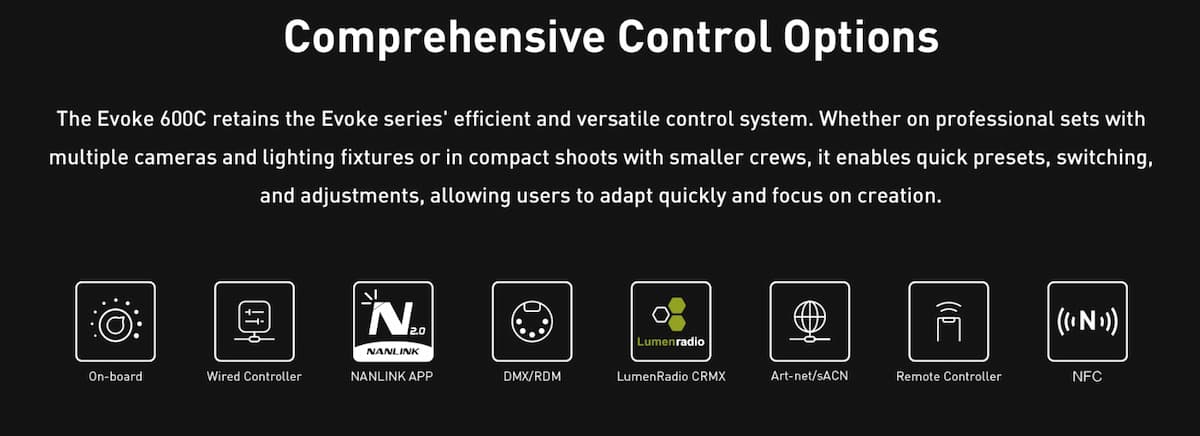 Comprehensive Control Options

The Evoke 600C retains the Evoke series' efficient and versatile control system. Whether on professional sets with multiple cameras and lighting fixtures or in compact shoots with smaller crews, it enables quick presets, switching, and adjustments, allowing users to adapt quickly and focus on creation.

On-board

Wired Controller

N 2.0
NANLINK
NANLINK APP

DMX/RDM

Lumenradio
LumenRadio CRMX

Art-net/sACN

Remote Controller

N
NFC